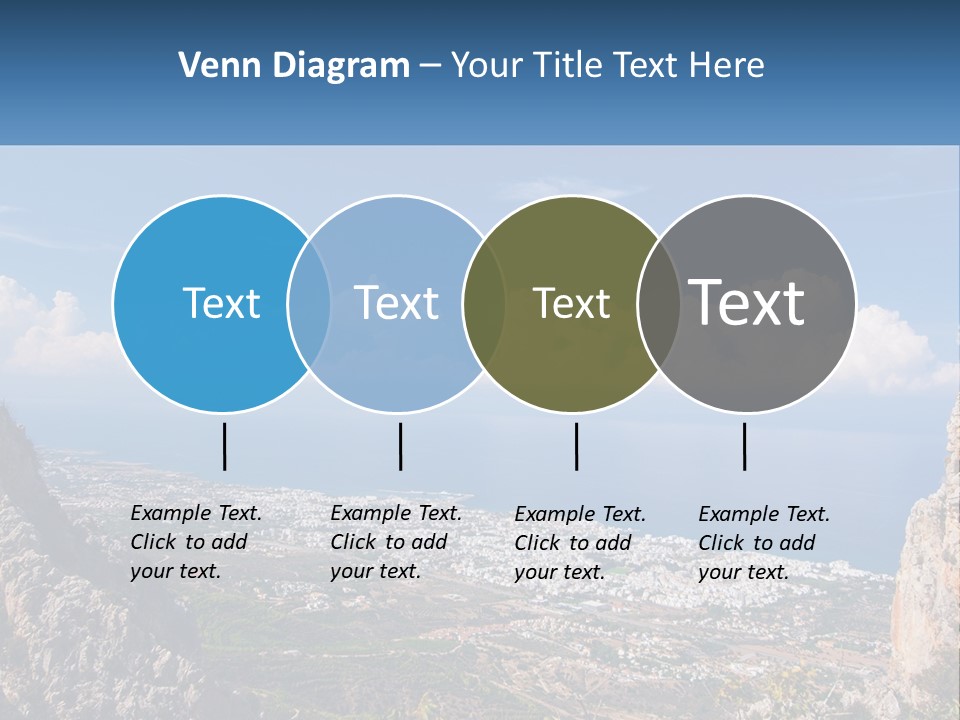 Venn Diagram – Your Title Text Here

Text

Text

Text

Text

Example Text. Click to add your text.

Example Text. Click to add your text.

Example Text. Click to add your text.

Example Text. Click to add your text.